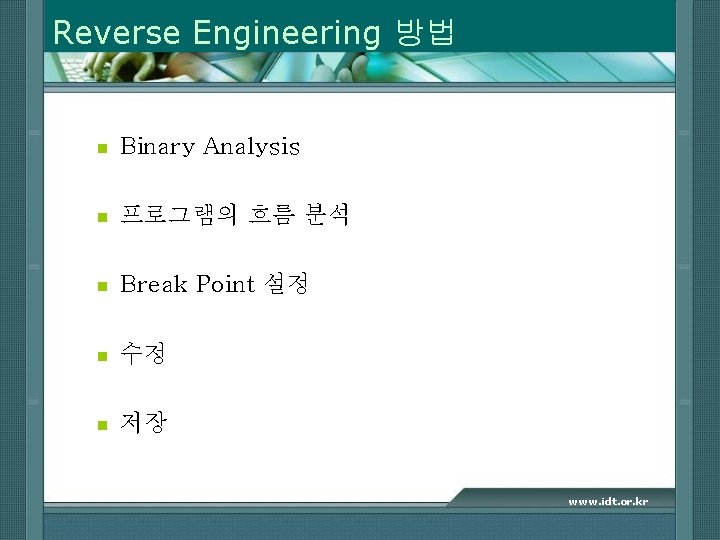 Reverse Engineering 방법

- Binary Analysis
- 프로그램의 흐름 분석
- Break Point 설정
- 수정
- 저장

www.idt.or.kr